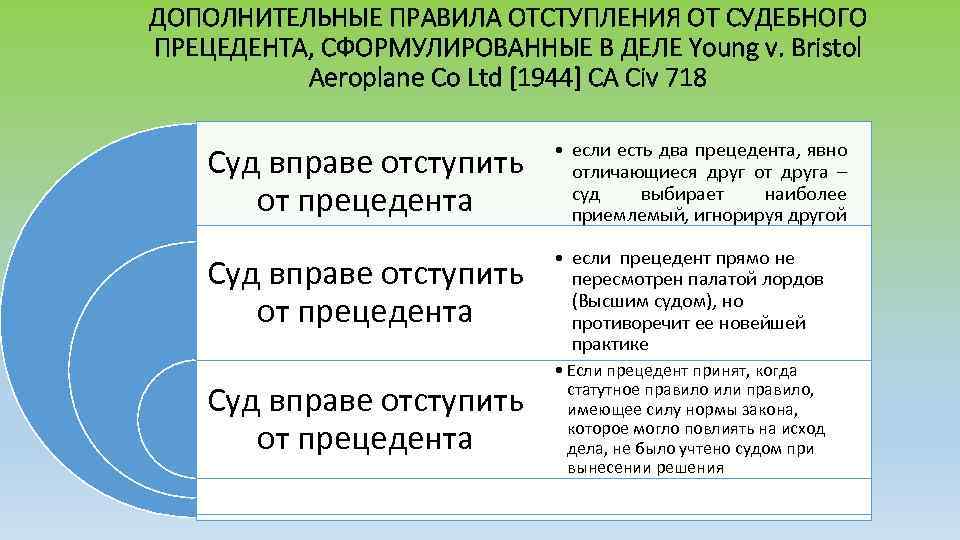 ДОПОЛНИТЕЛЬНЫЕ ПРАВИЛА ОТСТУПЛЕНИЯ ОТ СУДЕБНОГО ПРЕЦЕДЕНТА, СФОРМУЛИРОВАННЫЕ В ДЕЛЕ Young v. Bristol Aeroplane Co Ltd [1944] CA Civ 718

Суд вправе отступить от прецедента

• если есть два прецедента, явно отличающиеся друг от друга – суд выбирает наиболее приемлемый, игнорируя другой

Суд вправе отступить от прецедента

• если прецедент прямо не пересмотрен палатой лордов (Высшим судом), но противоречит ее новейшей практике

Суд вправе отступить от прецедента

• Если прецедент принят, когда статутное правило или правило, имеющее силу нормы закона, которое могло повлиять на исход дела, не было учтено судом при вынесении решения